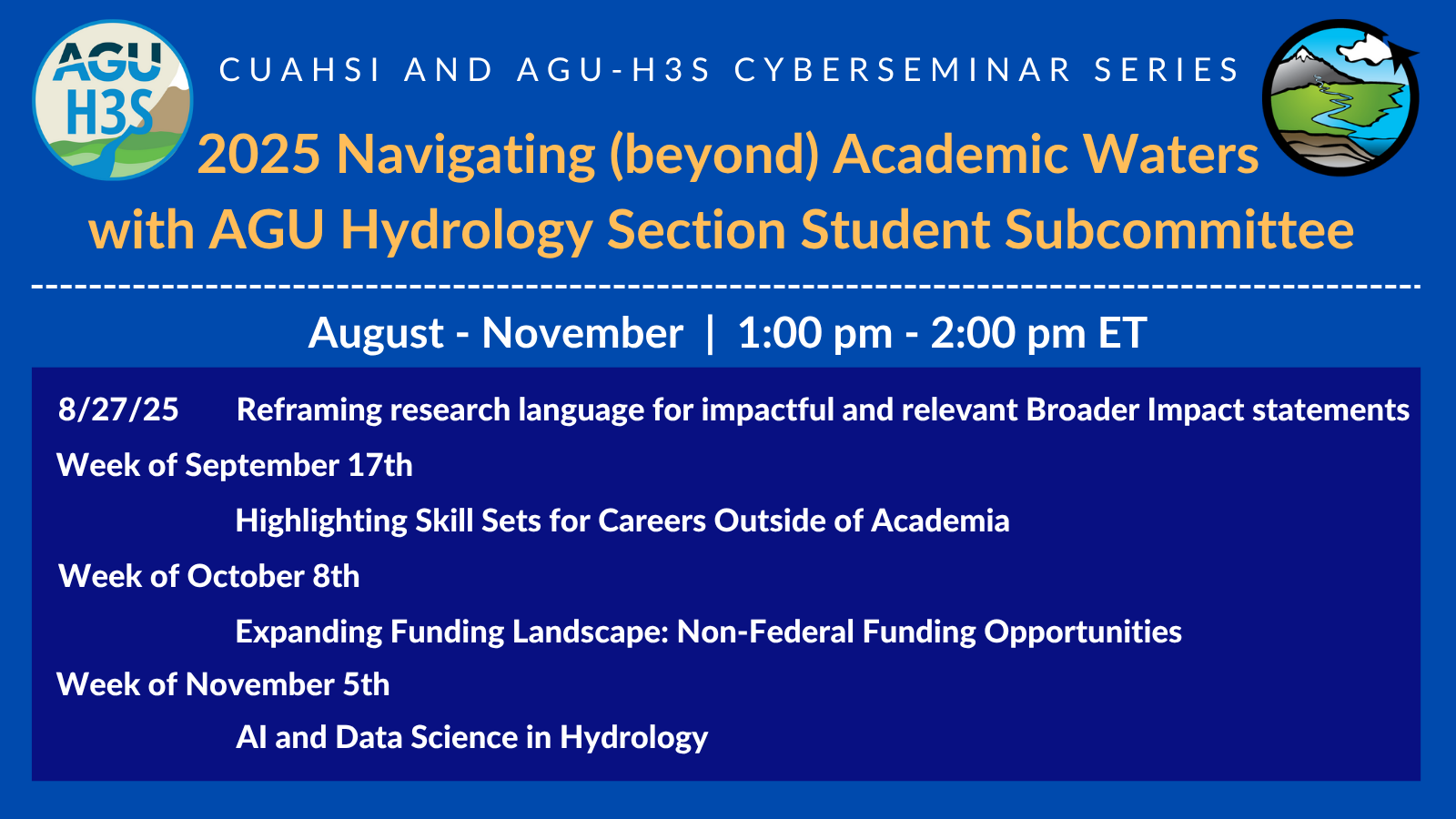 AGU H3S

CUAHSI AND AGU-H3S CYBERSEMINAR SERIES

2025 Navigating (beyond) Academic Waters with AGU Hydrology Section Student Subcommittee

August - November | 1:00 pm - 2:00 pm ET

8/27/25 Reframing research language for impactful and relevant Broader Impact statements

Week of September 17th

Highlighting Skill Sets for Careers Outside of Academia

Week of October 8th

Expanding Funding Landscape: Non-Federal Funding Opportunities

Week of November 5th

AI and Data Science in Hydrology